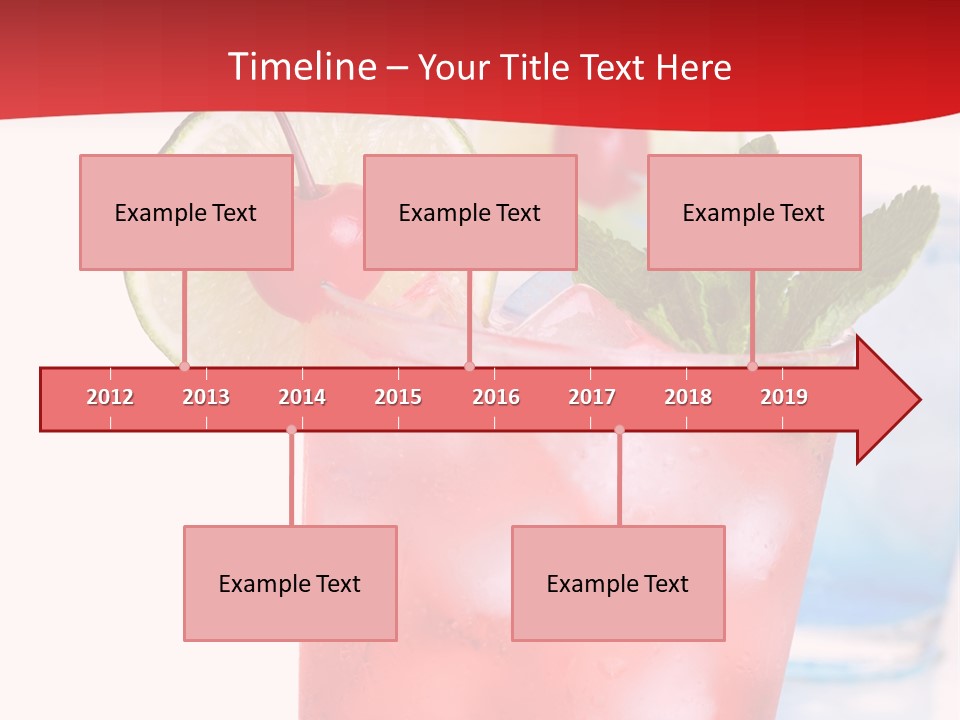 Timeline – Your Title Text Here

Example Text

Example Text

Example Text

2012 2013 2014 2015 2016 2017 2018 2019

Example Text

Example Text